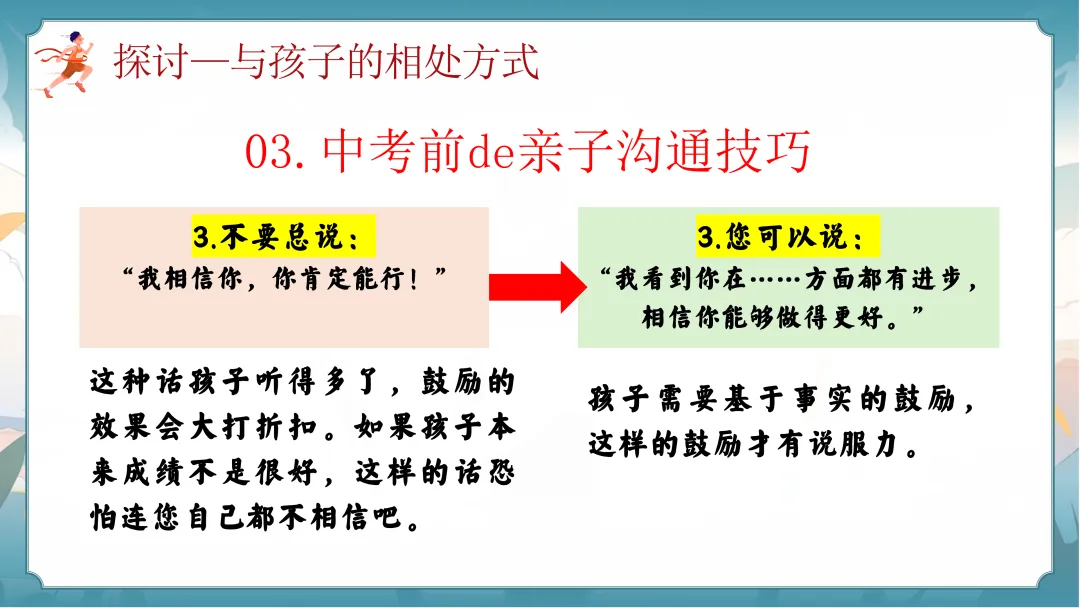 探讨—与孩子的相处方式

03. 中考前de亲子沟通技巧

3.不要总说：
“我相信你，你肯定能行！”

这种话孩子听得多了，鼓励的效果会大打折扣。如果孩子本来成绩不是很好，这样的话恐怕连您自己都不相信吧。

3.您可以说：
“我看到你在……方面都有进步，相信你能够做得更好。”

孩子需要基于事实的鼓励，这样的鼓励才有说服力。